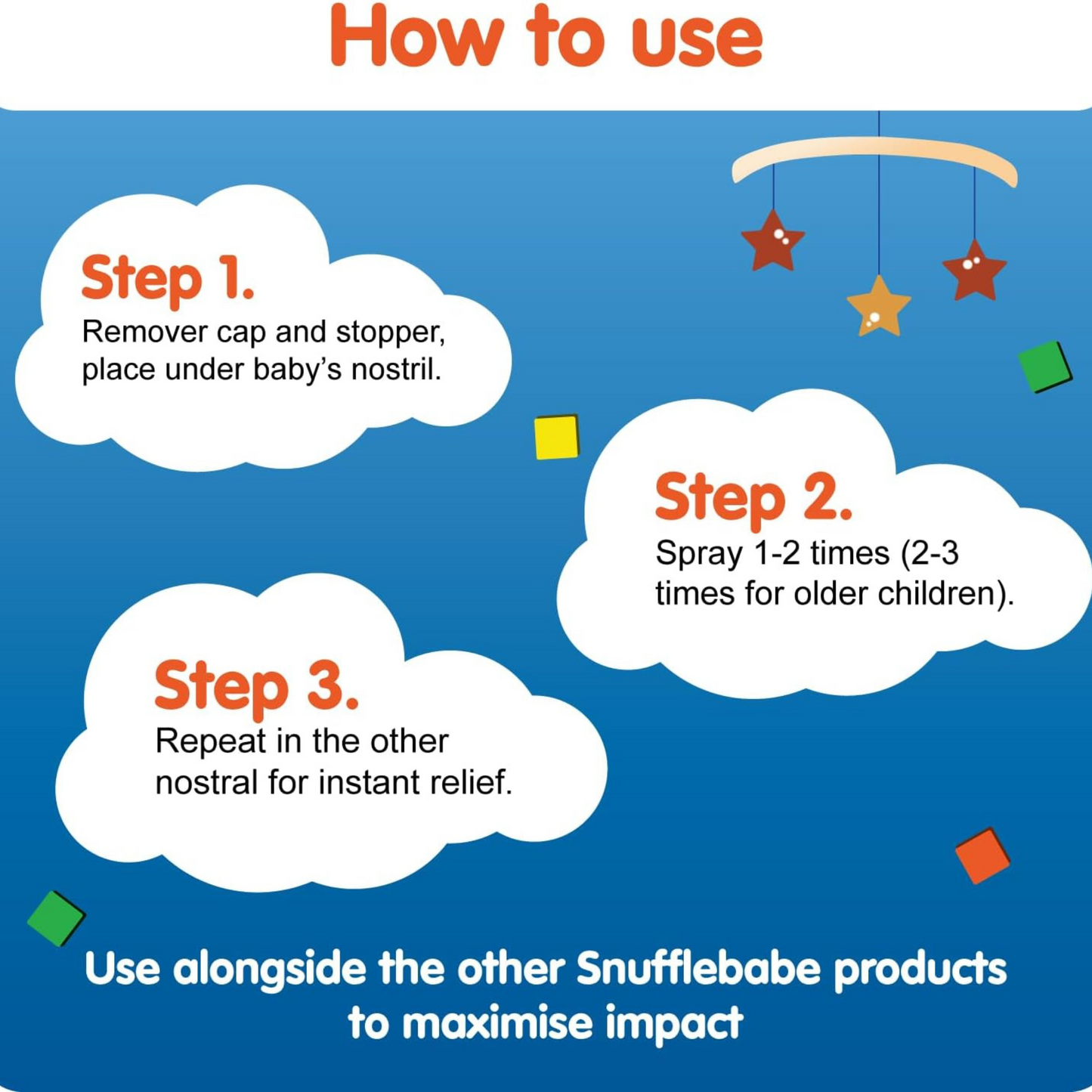 How to use

Step 1.
Remover cap and stopper, place under baby's nostril.

Step 2.
Spray 1-2 times (2-3 times for older children).

Step 3.
Repeat in the other nostral for instant relief.

Use alongside the other Snufflebabe products to maximise impact